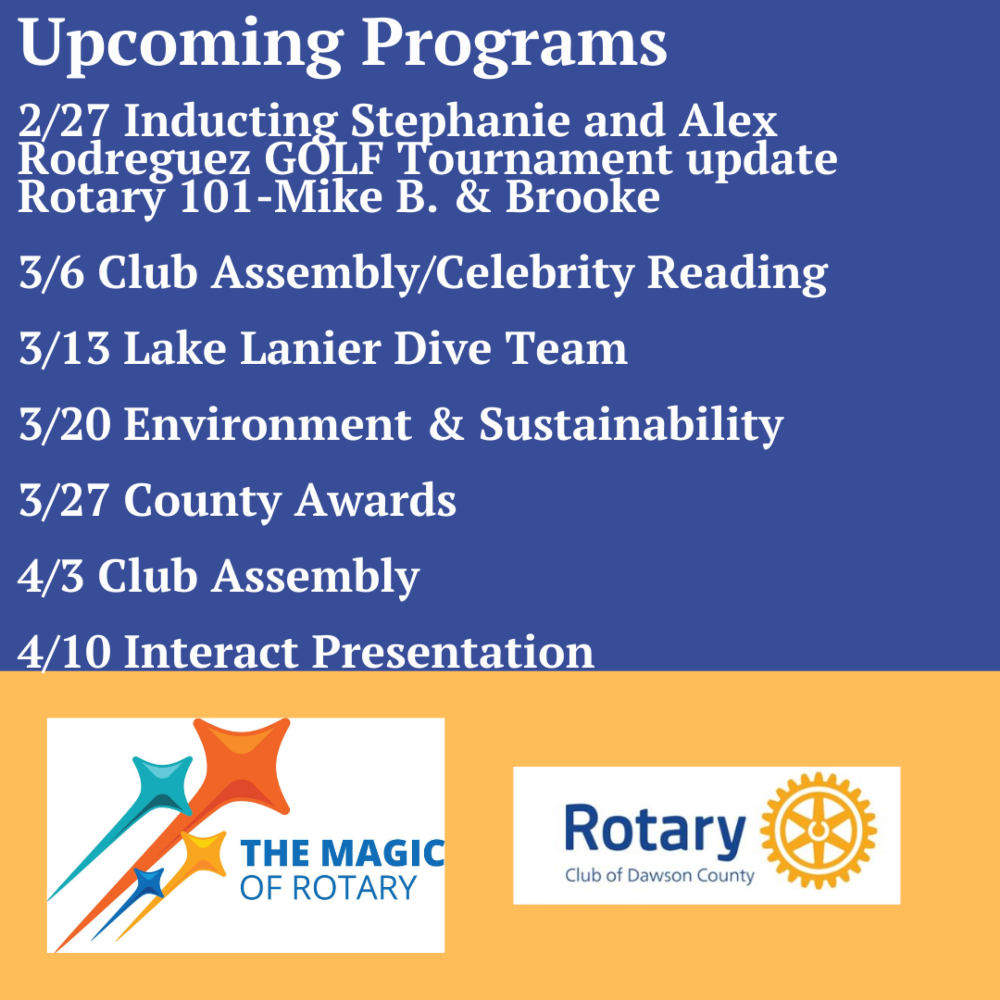 Upcoming Programs

2/27 Inducting Stephanie and Alex Rodreguez GOLF Tournament update Rotary 101-Mike B. & Brooke

3/6 Club Assembly/Celebrity Reading

3/13 Lake Lanier Dive Team

3/20 Environment & Sustainability

3/27 County Awards

4/3 Club Assembly

4/10 Interact Presentation

THE MAGIC OF ROTARY

Rotary
Club of Dawson County